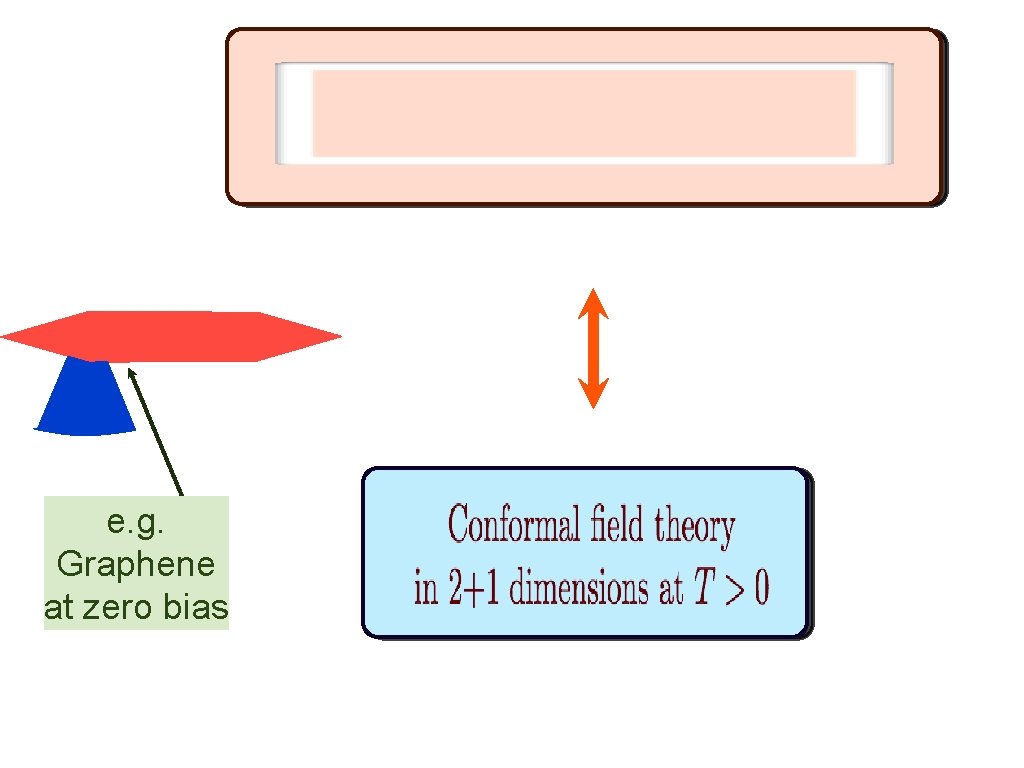 e.g. Graphene at zero bias

Conformal field theory in 2+1 dimensions at $T > 0$